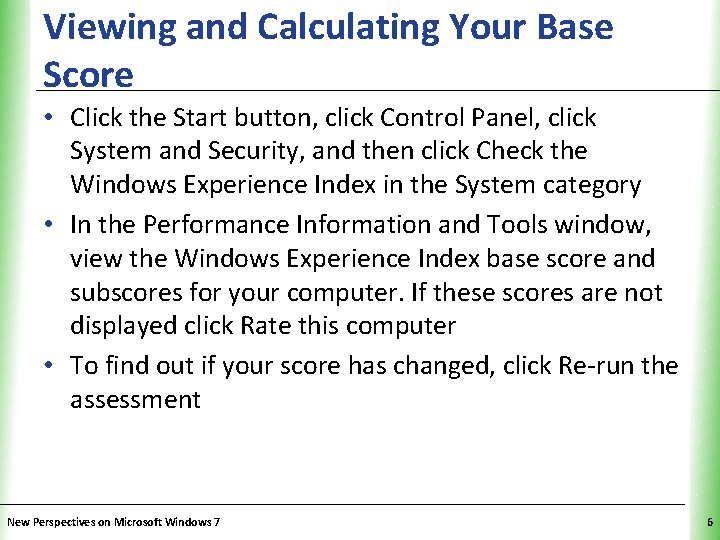 Viewing and Calculating Your Base Score

• Click the Start button, click Control Panel, click System and Security, and then click Check the Windows Experience Index in the System category

• In the Performance Information and Tools window, view the Windows Experience Index base score and subscores for your computer. If these scores are not displayed click Rate this computer

• To find out if your score has changed, click Re-run the assessment

New Perspectives on Microsoft Windows 7

6